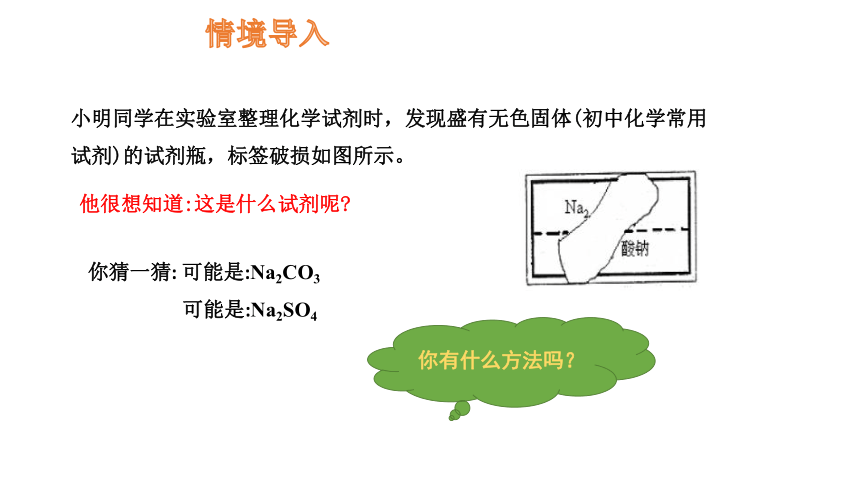 情境导入

小明同学在实验室整理化学试剂时，发现盛有无色固体(初中化学常用试剂)的试剂瓶，标签破损如图所示。

他很想知道:这是什么试剂呢?

$Na_2$

酸钠

你猜一猜: 可能是:$Na_2CO_3$

可能是:$Na_2SO_4$

你有什么方法吗？